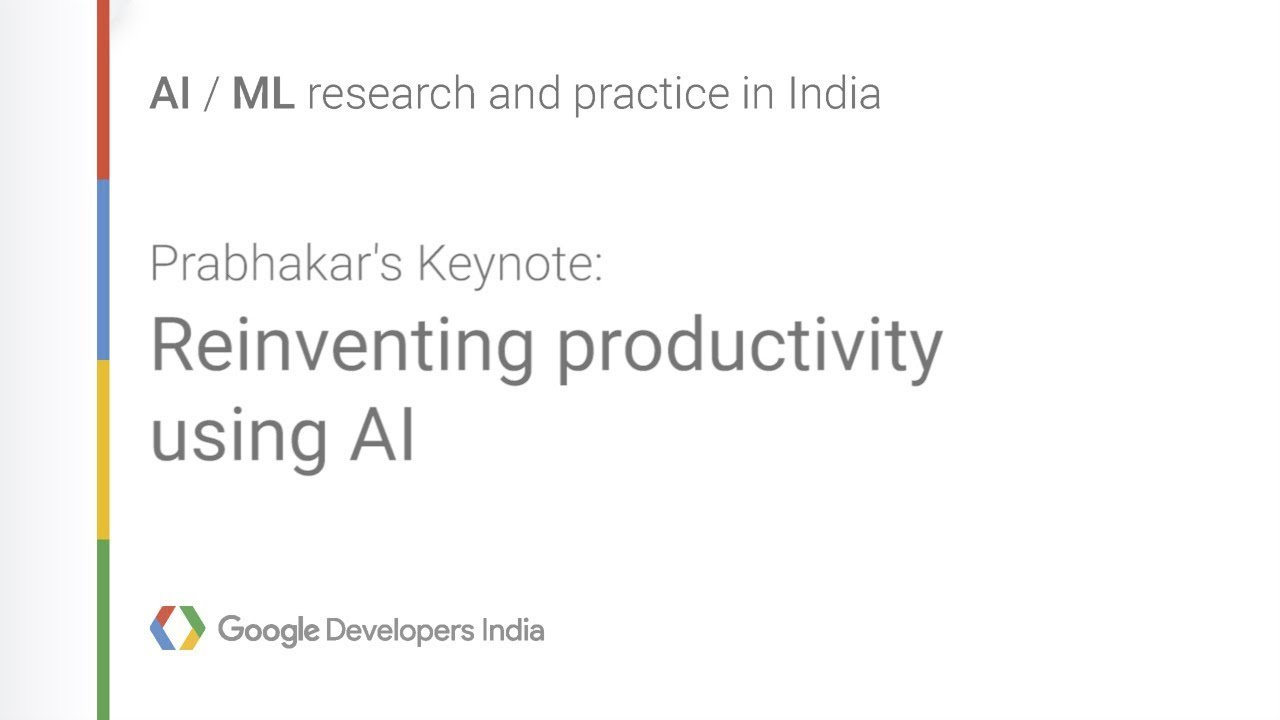 AI / ML research and practice in India

Prabhakar's Keynote:
Reinventing productivity using AI

Google Developers India